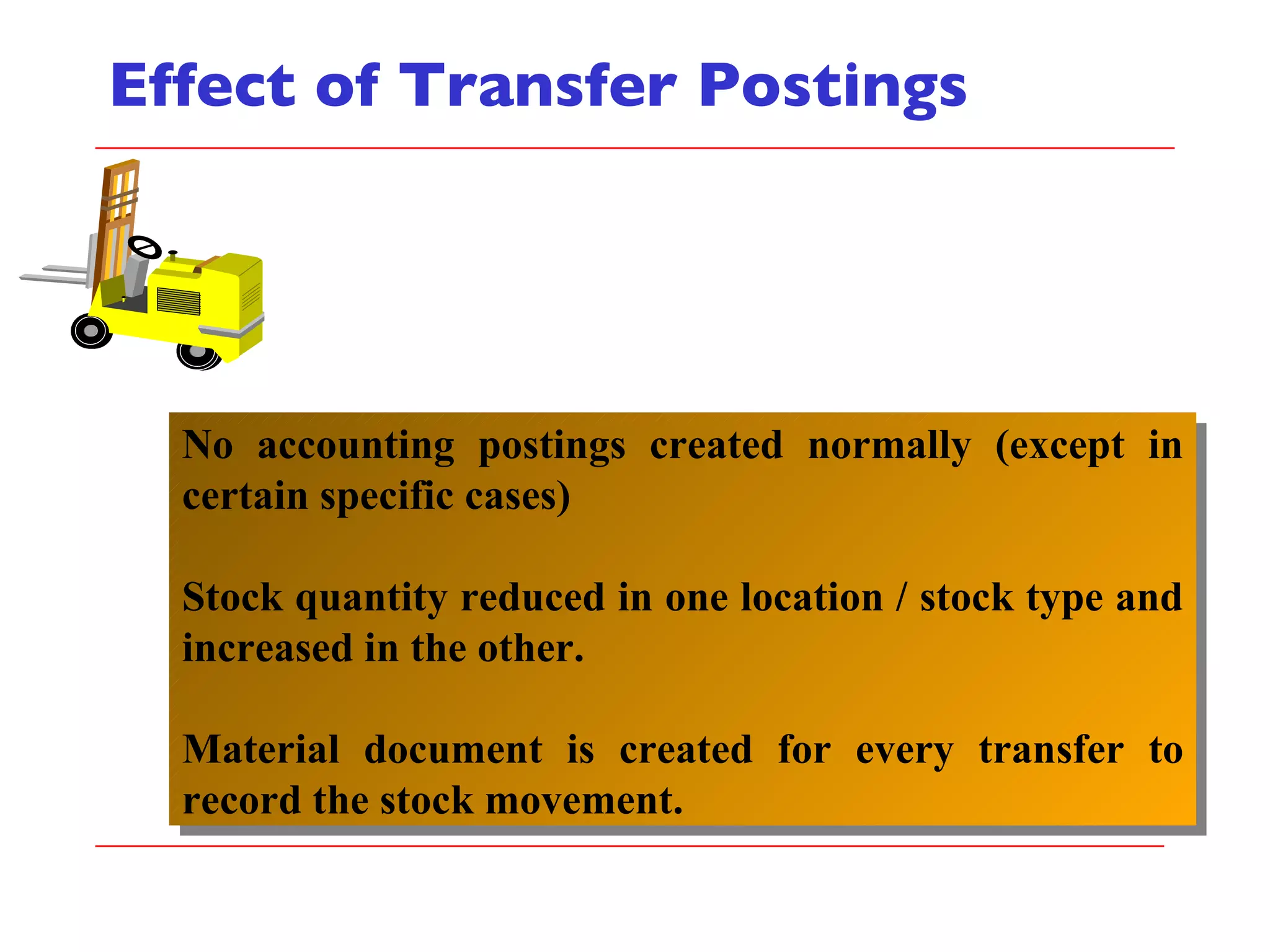 Effect of Transfer Postings

No accounting postings created normally (except in certain specific cases)

Stock quantity reduced in one location / stock type and increased in the other.

Material document is created for every transfer to record the stock movement.